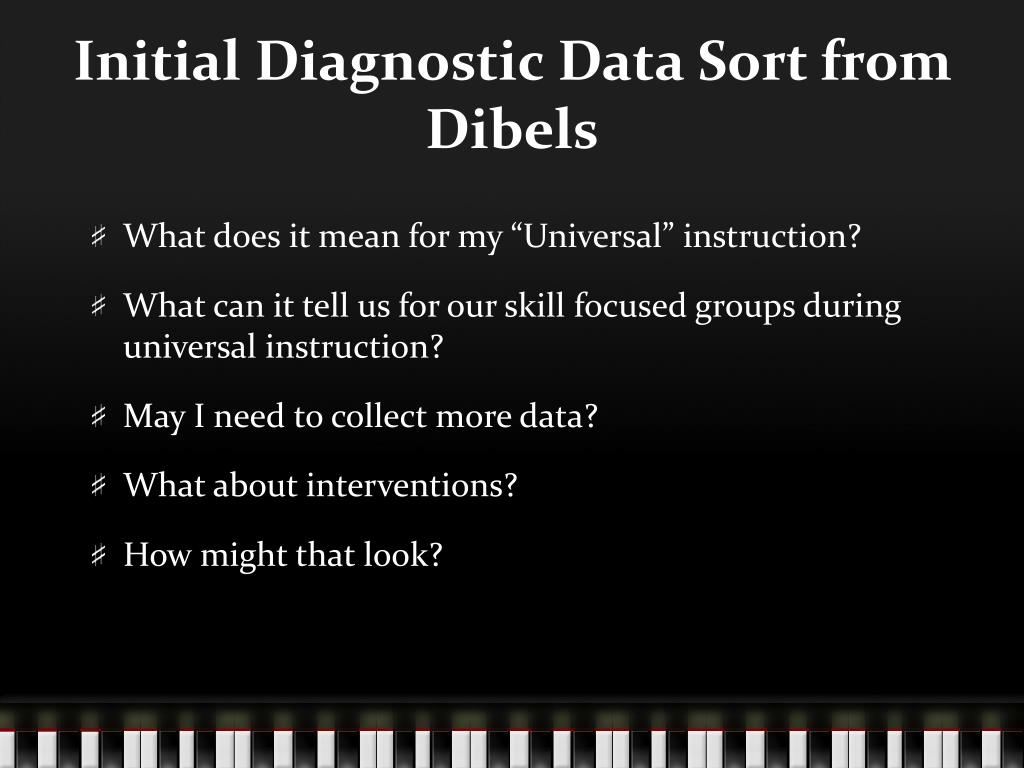 Initial Diagnostic Data Sort from Dibels

What does it mean for my “Universal” instruction?

What can it tell us for our skill focused groups during universal instruction?

May I need to collect more data?

What about interventions?

How might that look?